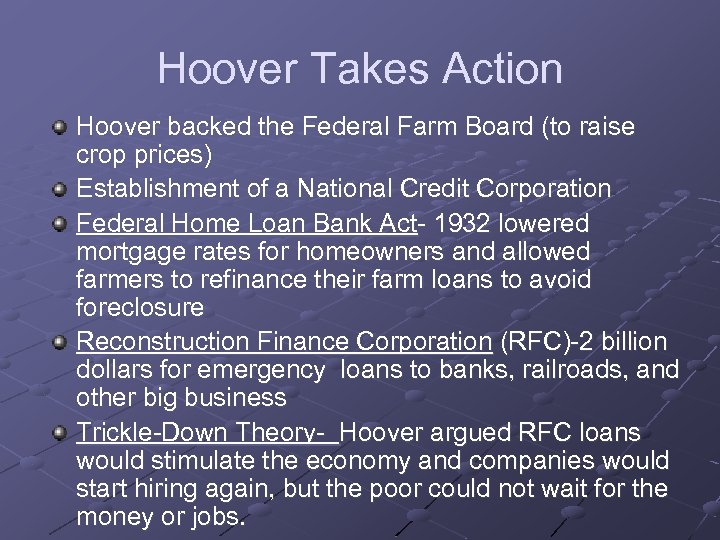 Hoover Takes Action

Hoover backed the Federal Farm Board (to raise crop prices)

Establishment of a National Credit Corporation

Federal Home Loan Bank Act- 1932 lowered mortgage rates for homeowners and allowed farmers to refinance their farm loans to avoid foreclosure

Reconstruction Finance Corporation (RFC)-2 billion dollars for emergency loans to banks, railroads, and other big business

Trickle-Down Theory- Hoover argued RFC loans would stimulate the economy and companies would start hiring again, but the poor could not wait for the money or jobs.